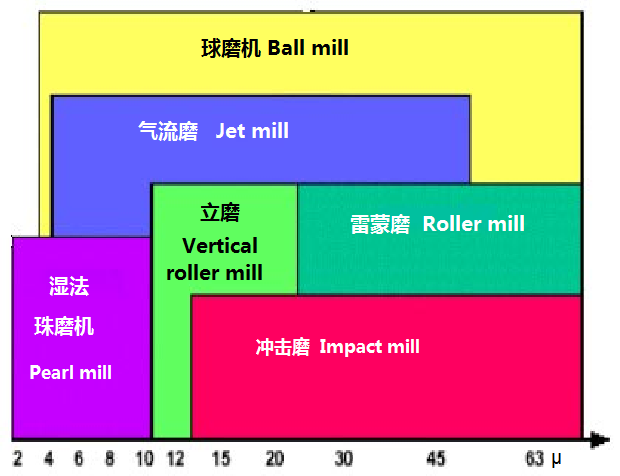 球磨机 Ball mill

气流磨 Jet mill

立磨
Vertical roller mill

雷蒙磨 Roller mill

湿法
珠磨机
Pearl mill

冲击磨 Impact mill

2 4 6 8 10 12 15 20 30 45 63 μ